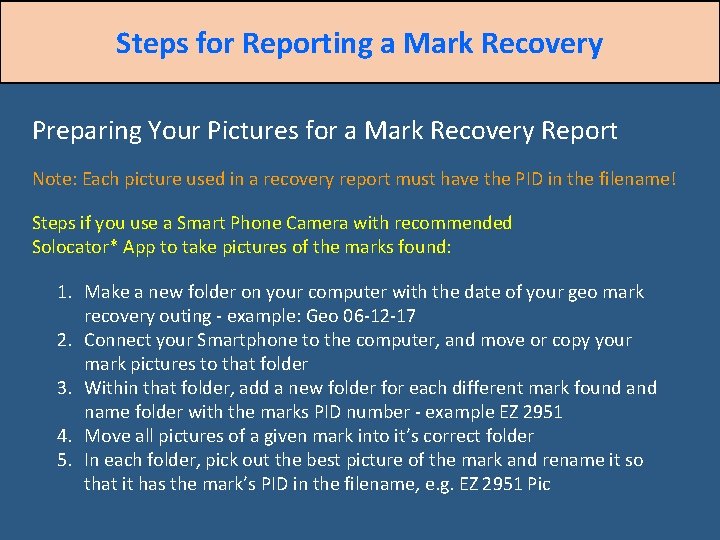 Steps for Reporting a Mark Recovery

Preparing Your Pictures for a Mark Recovery Report

Note: Each picture used in a recovery report must have the PID in the filename!

Steps if you use a Smart Phone Camera with recommended Solocator* App to take pictures of the marks found:

1. Make a new folder on your computer with the date of your geo mark recovery outing - example: Geo 06-12-17
2. Connect your Smartphone to the computer, and move or copy your mark pictures to that folder
3. Within that folder, add a new folder for each different mark found and name folder with the marks PID number - example EZ 2951
4. Move all pictures of a given mark into it's correct folder
5. In each folder, pick out the best picture of the mark and rename it so that it has the mark's PID in the filename, e.g. EZ 2951 Pic